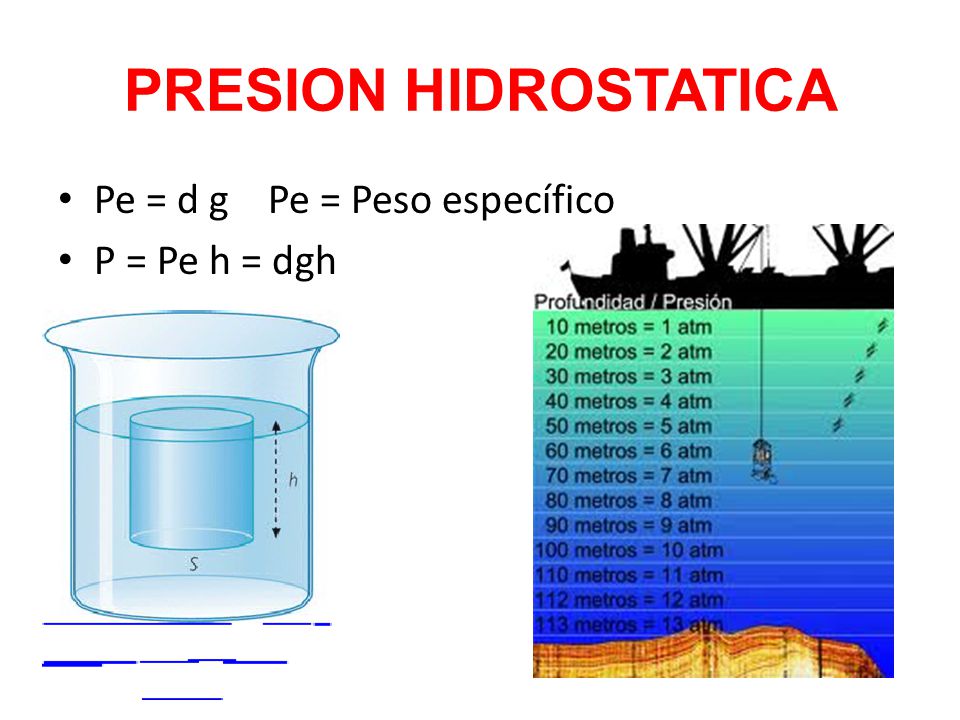 PRESION HIDROSTATICA

• Pe = d g    Pe = Peso específico
• P = Pe h = dgh

h
S

Profundidad / Presión
10 metros = 1 atm
20 metros = 2 atm
30 metros = 3 atm
40 metros = 4 atm
50 metros = 5 atm
60 metros = 6 atm
70 metros = 7 atm
80 metros = 8 atm
90 metros = 9 atm
100 metros = 10 atm
110 metros = 11 atm
112 metros = 12 atm
113 metros = 13 atm